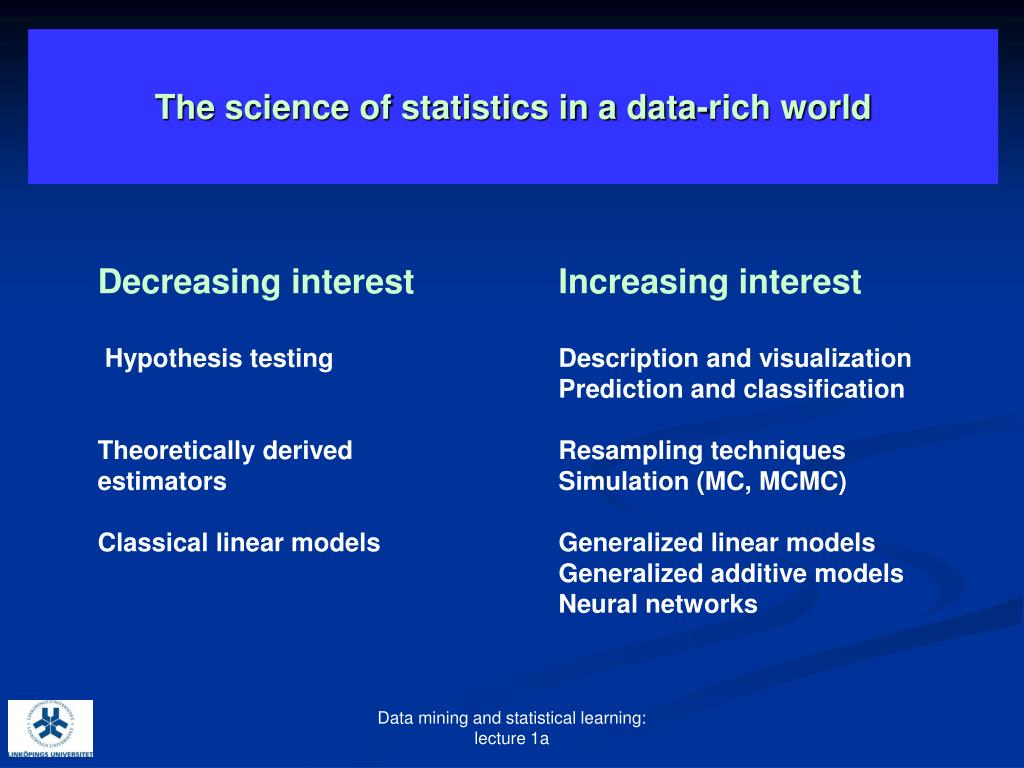 The science of statistics in a data-rich world

Decreasing interest

Hypothesis testing

Theoretically derived estimators

Classical linear models

Increasing interest

Description and visualization
Prediction and classification

Resampling techniques
Simulation (MC, MCMC)

Generalized linear models
Generalized additive models
Neural networks

LINKÖPINGS UNIVERSITET

Data mining and statistical learning: lecture 1a